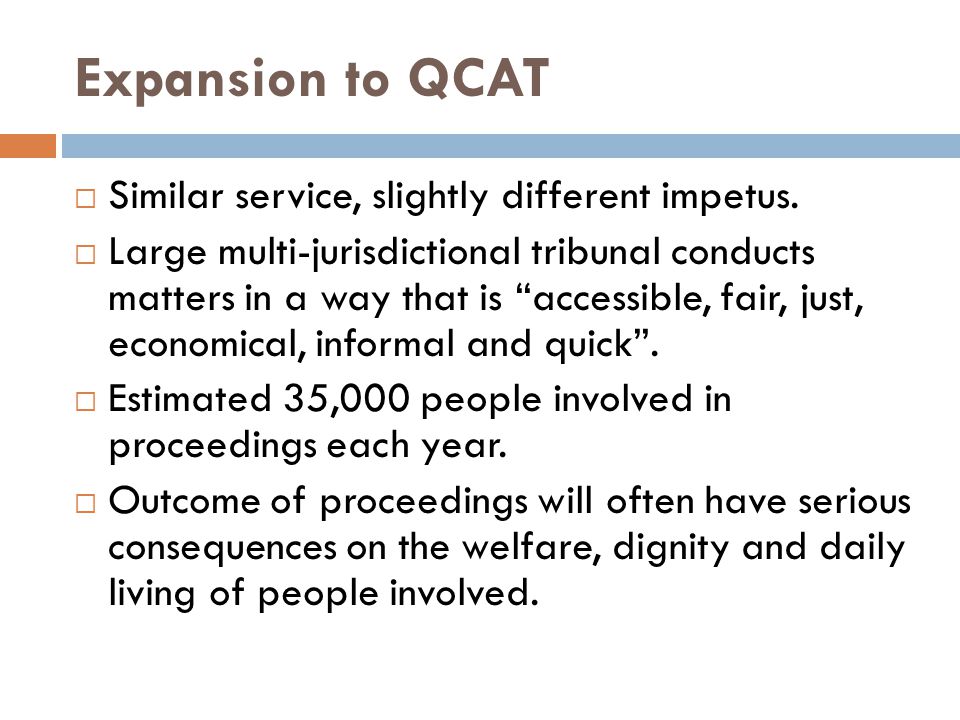 Expansion to QCAT

□ Similar service, slightly different impetus.

□ Large multi-jurisdictional tribunal conducts matters in a way that is “accessible, fair, just, economical, informal and quick”.

□ Estimated 35,000 people involved in proceedings each year.

□ Outcome of proceedings will often have serious consequences on the welfare, dignity and daily living of people involved.